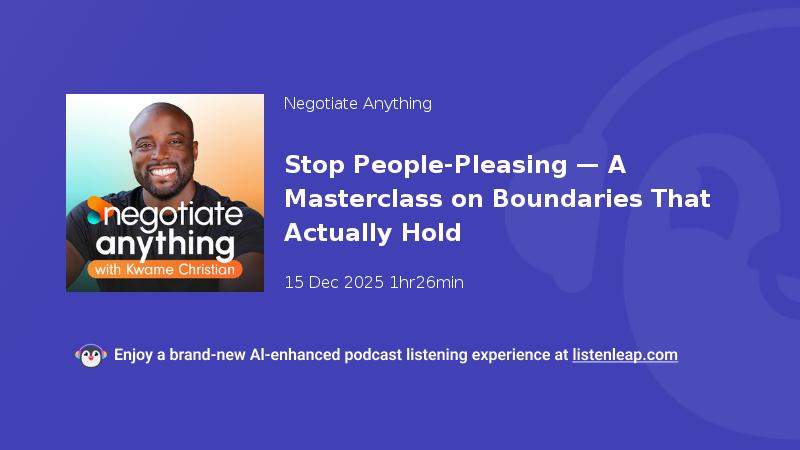 negotiate anything
with Kwame Christian

Negotiate Anything

Stop People-Pleasing — A Masterclass on Boundaries That Actually Hold

15 Dec 2025 1hr26min

Enjoy a brand-new AI-enhanced podcast listening experience at listenleap.com